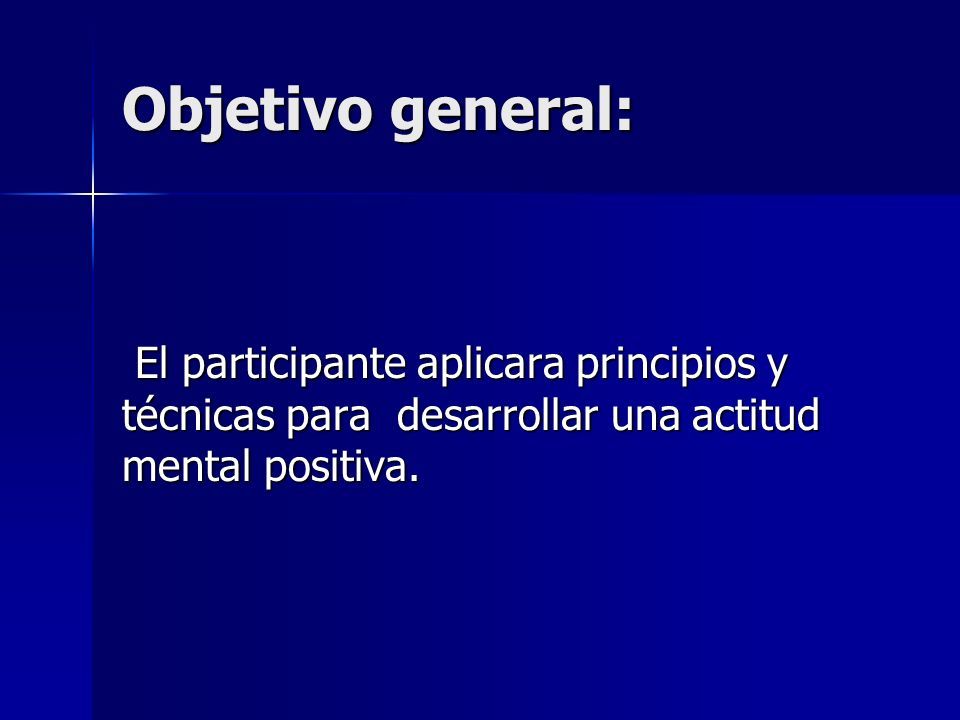 Objetivo general:

El participante aplicara principios y técnicas para desarrollar una actitud mental positiva.